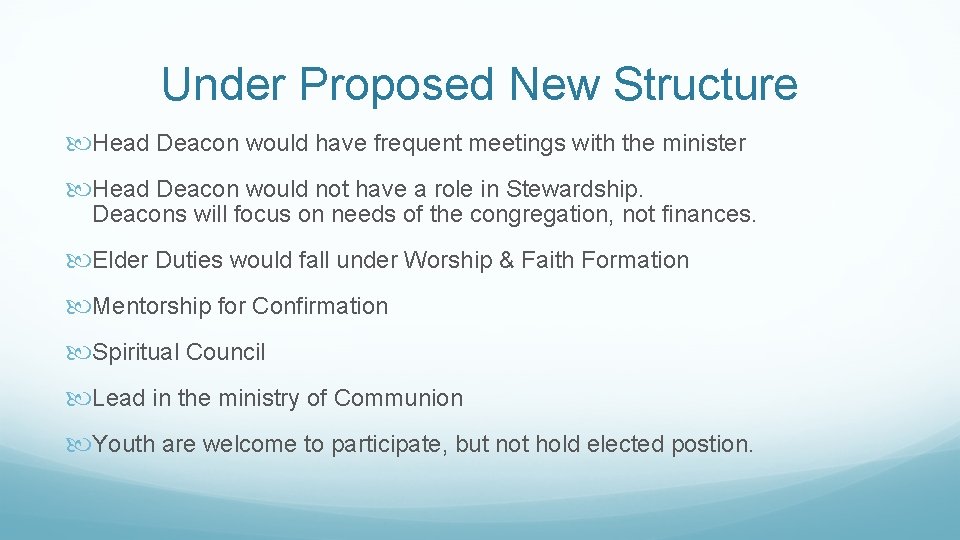 Under Proposed New Structure

Head Deacon would have frequent meetings with the minister

Head Deacon would not have a role in Stewardship. Deacons will focus on needs of the congregation, not finances.

Elder Duties would fall under Worship & Faith Formation

Mentorship for Confirmation

Spiritual Council

Lead in the ministry of Communion

Youth are welcome to participate, but not hold elected postion.